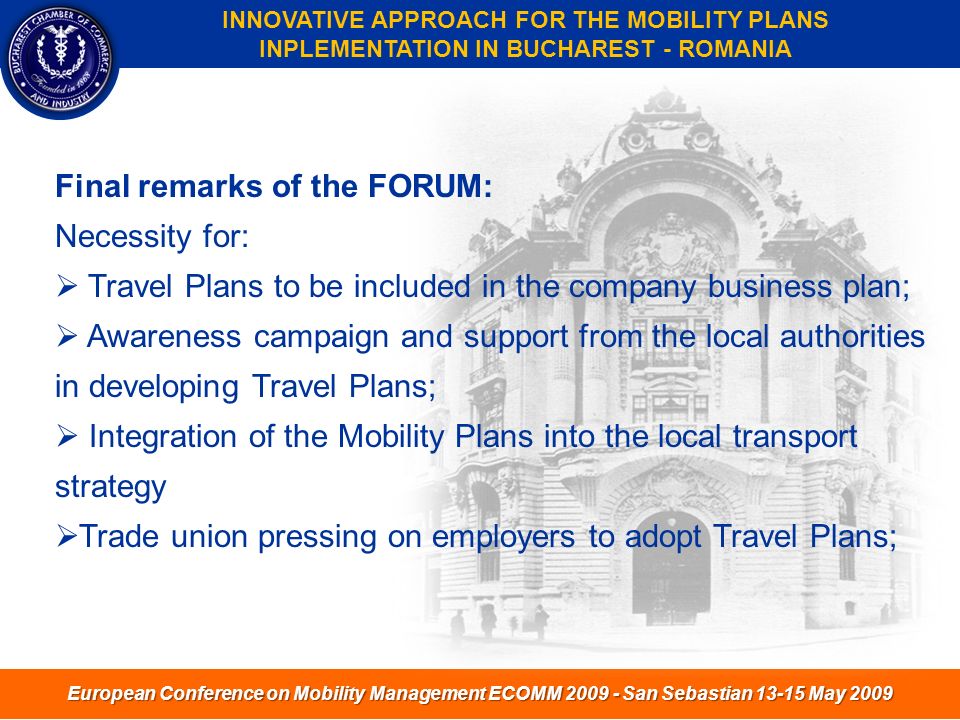 BUCHAREST CHAMBER OF COMMERCE AND INDUSTRY
Founded in 1868

INNOVATIVE APPROACH FOR THE MOBILITY PLANS INPLEMENTATION IN BUCHAREST - ROMANIA

Final remarks of the FORUM:
Necessity for:
➢ Travel Plans to be included in the company business plan;
➢ Awareness campaign and support from the local authorities in developing Travel Plans;
➢ Integration of the Mobility Plans into the local transport strategy
➢Trade union pressing on employers to adopt Travel Plans;

European Conference on Mobility Management ECOMM 2009 - San Sebastian 13-15 May 2009